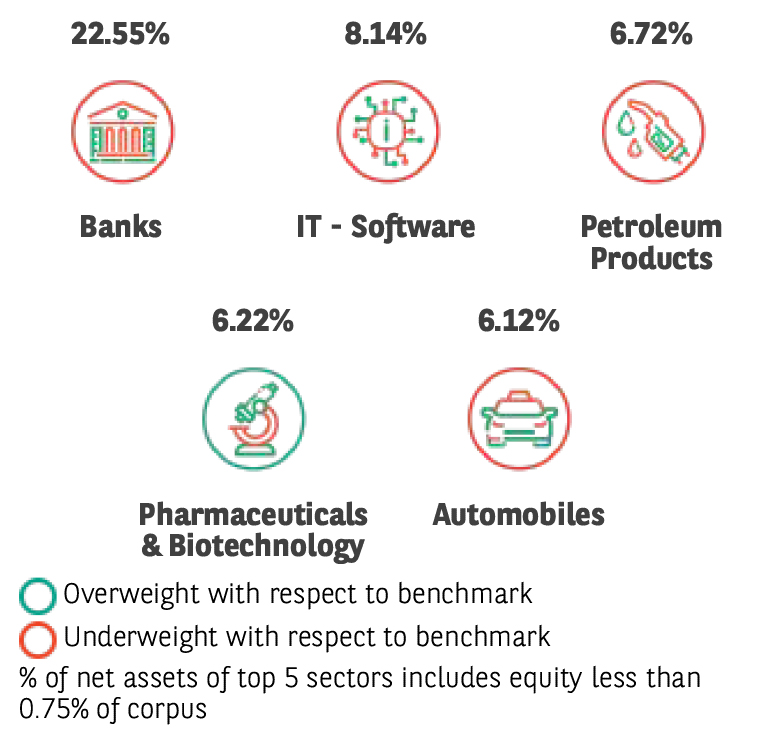 22.55%

Banks

8.14%

IT - Software

6.72%

Petroleum Products

6.22%

Pharmaceuticals & Biotechnology

6.12%

Automobiles

Overweight with respect to benchmark

Underweight with respect to benchmark

% of net assets of top 5 sectors includes equity less than 0.75% of corpus